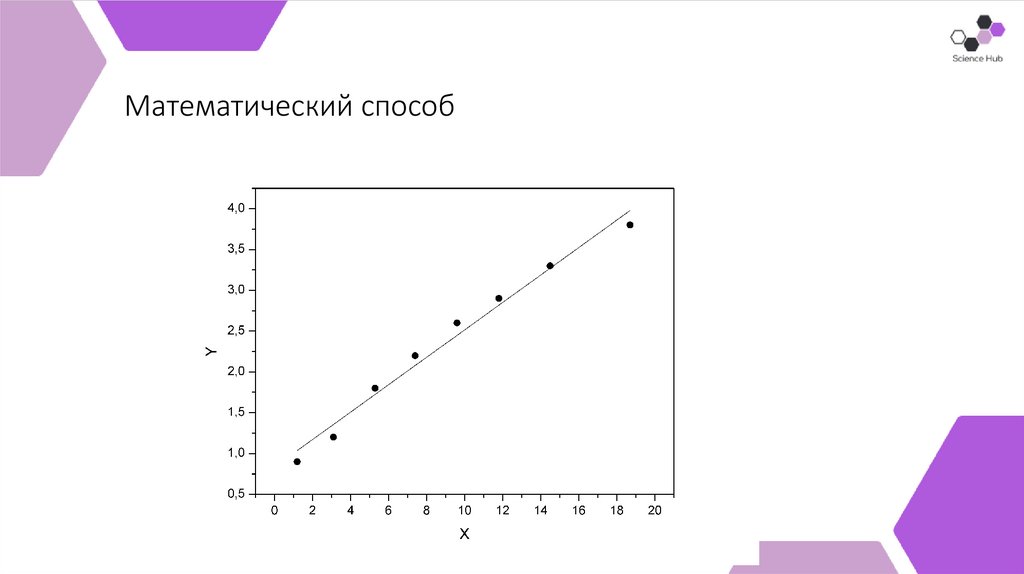 Science Hub

Математический способ

4,0
3,5
3,0
2,5
2,0
1,5
1,0
0,5
Y
0 2 4 6 8 10 12 14 16 18 20
X